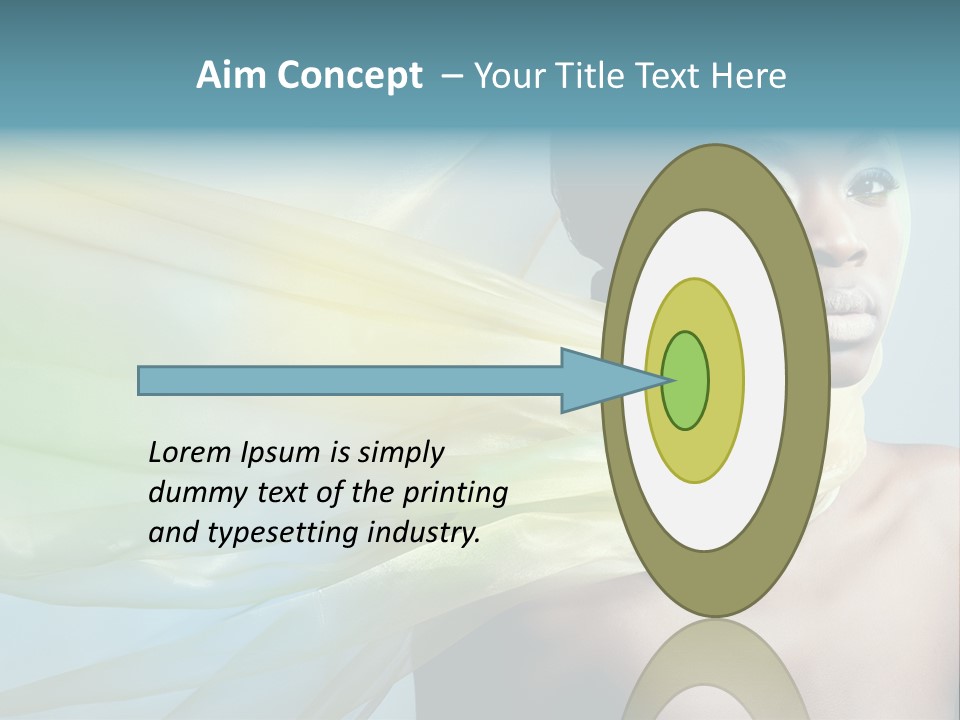 Aim Concept – Your Title Text Here

Lorem Ipsum is simply dummy text of the printing and typesetting industry.